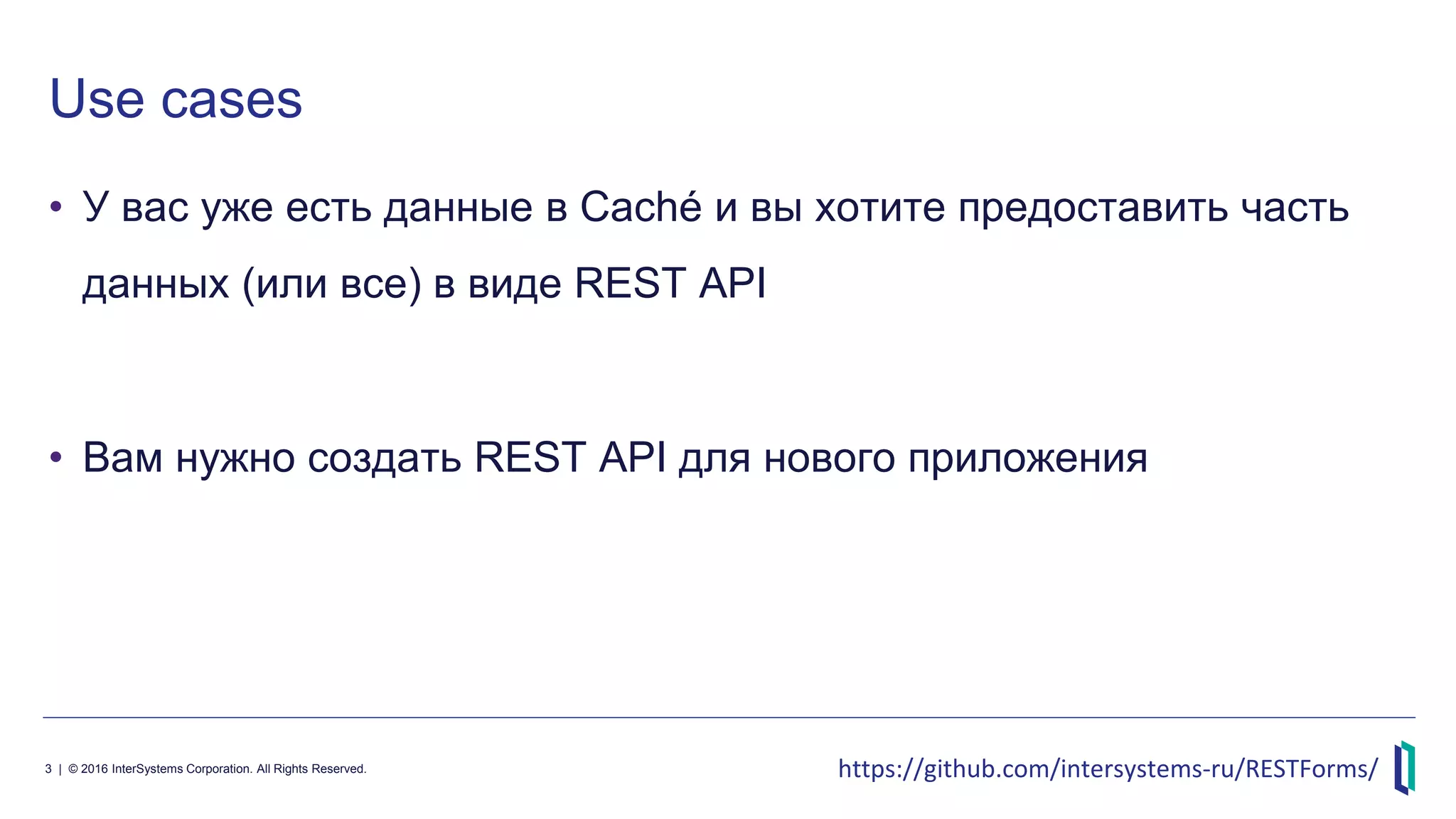 Use cases

• У вас уже есть данные в Caché и вы хотите предоставить часть данных (или все) в виде REST API

• Вам нужно создать REST API для нового приложения

3 | © 2016 InterSystems Corporation. All Rights Reserved.

https://github.com/intersystems-ru/RESTForms/